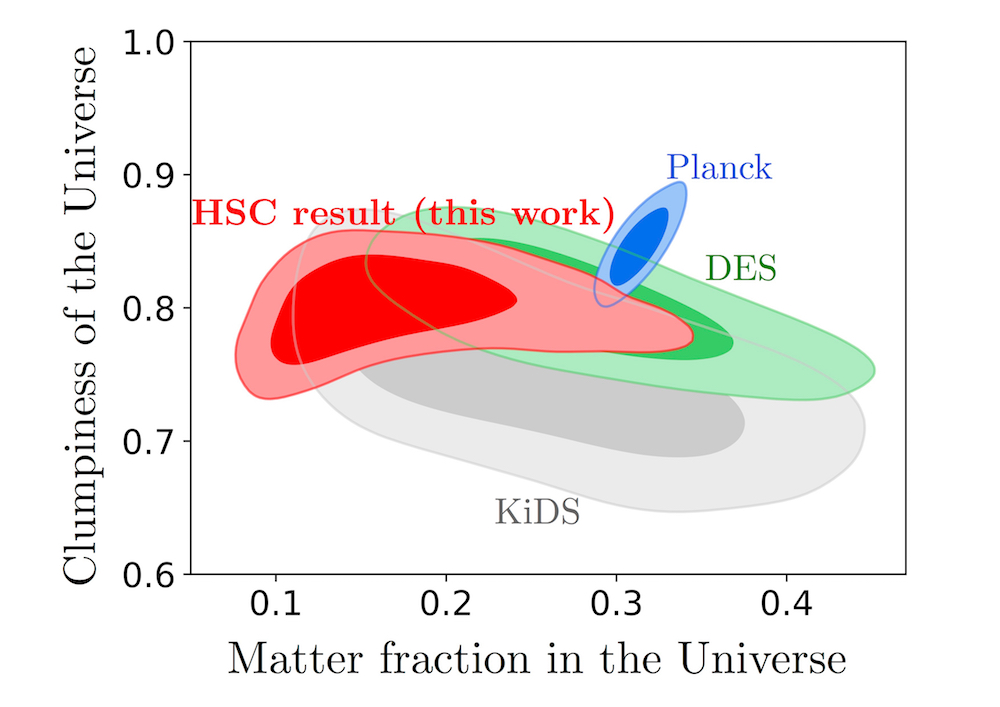 Clumpiness of the Universe

1.0
0.9
0.8
0.7
0.6

Planck
HSC result (this work)
DES
KiDS

0.1
0.2
0.3
0.4

Matter fraction in the Universe